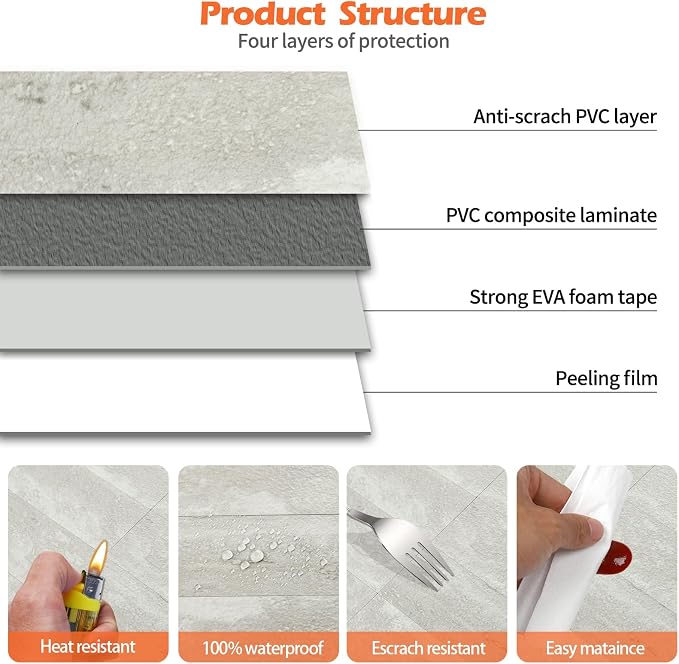 Product Structure
Four layers of protection

Anti-scrach PVC layer

PVC composite laminate

Strong EVA foam tape

Peeling film

Heat resistant

100% waterproof

Escrach resistant

Easy mataince